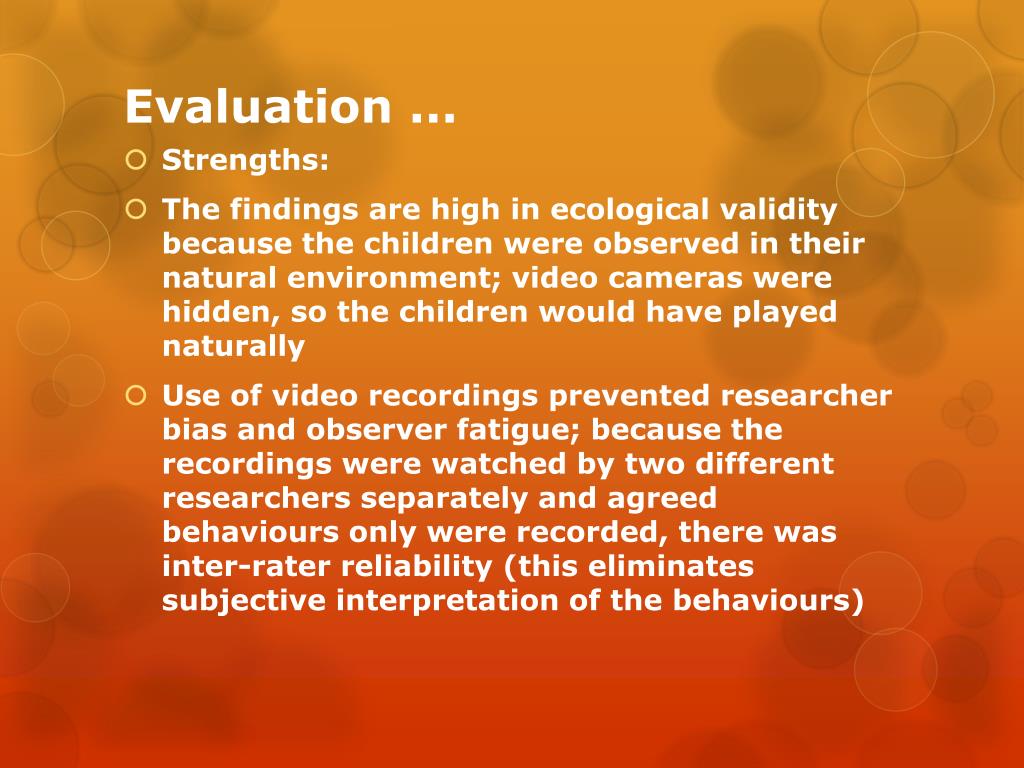 Evaluation …

Strengths:

The findings are high in ecological validity because the children were observed in their natural environment; video cameras were hidden, so the children would have played naturally

Use of video recordings prevented researcher bias and observer fatigue; because the recordings were watched by two different researchers separately and agreed behaviours only were recorded, there was inter-rater reliability (this eliminates subjective interpretation of the behaviours)